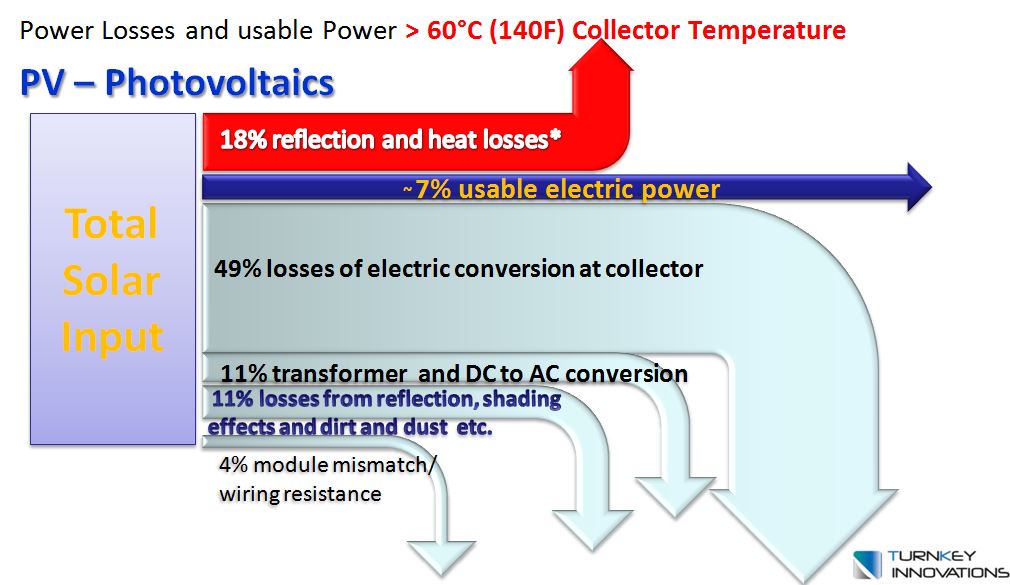 Power Losses and usable Power > 60°C (140F) Collector Temperature

PV – Photovoltaics

Total Solar Input

18% reflection and heat losses*

~7% usable electric power

49% losses of electric conversion at collector

11% transformer and DC to AC conversion

11% losses from reflection, shading effects and dirt and dust etc.

4% module mismatch/ wiring resistance

TURNKEY INNOVATIONS